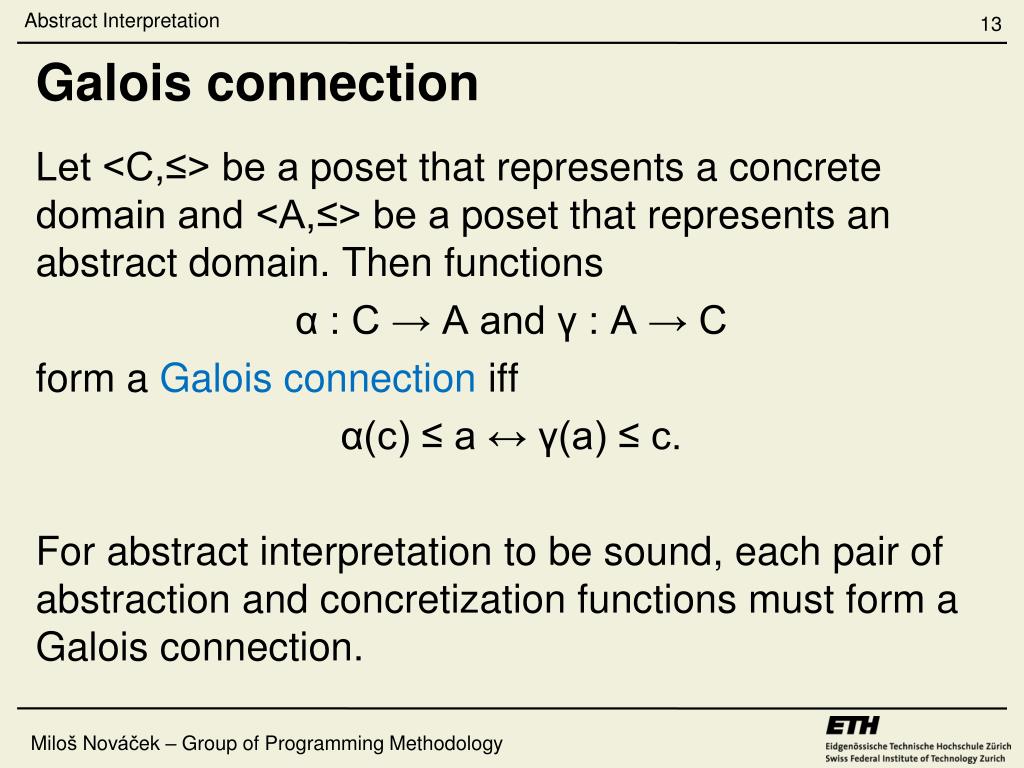 Abstract Interpretation

13

Galois connection

Let <C,≤> be a poset that represents a concrete domain and <A,≤> be a poset that represents an abstract domain. Then functions

$\alpha : C \rightarrow A$ and $\gamma : A \rightarrow C$

form a Galois connection iff

$\alpha(c) \leq a \leftrightarrow \gamma(a) \leq c$.

For abstract interpretation to be sound, each pair of abstraction and concretization functions must form a Galois connection.

Miloš Nováček – Group of Programming Methodology

ETH
Eidgenössische Technische Hochschule Zürich
Swiss Federal Institute of Technology Zurich